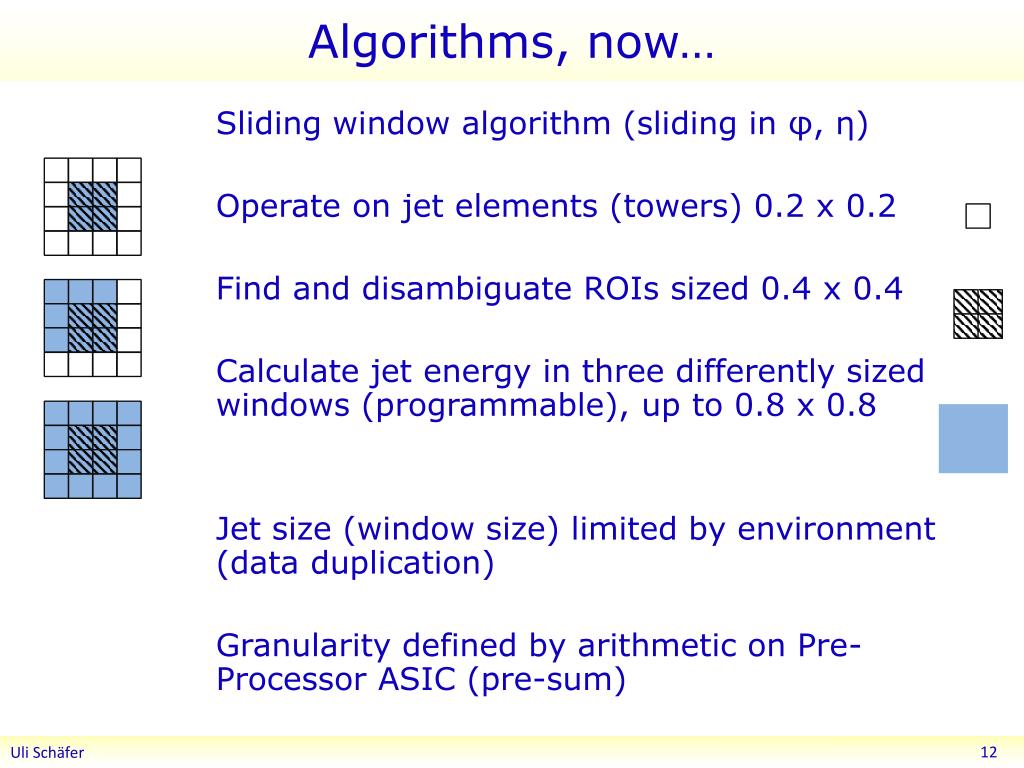 Algorithms, now…

Sliding window algorithm (sliding in φ, η)

Operate on jet elements (towers) 0.2 x 0.2

Find and disambiguate ROIs sized 0.4 x 0.4

Calculate jet energy in three differently sized windows (programmable), up to 0.8 x 0.8

Jet size (window size) limited by environment (data duplication)

Granularity defined by arithmetic on Pre-Processor ASIC (pre-sum)

Uli Schäfer

12